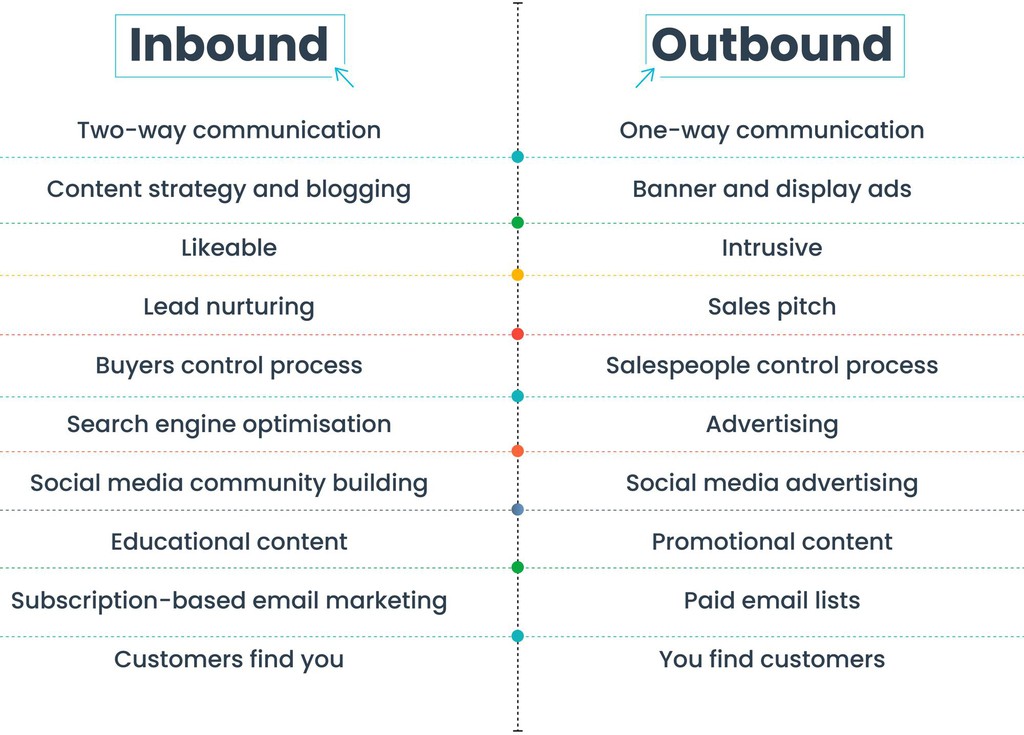 | Inbound | Outbound |
|---|---|
| Two-way communication | One-way communication |
| Content strategy and blogging | Banner and display ads |
| Likeable | Intrusive |
| Lead nurturing | Sales pitch |
| Buyers control process | Salespeople control process |
| Search engine optimisation | Advertising |
| Social media community building | Social media advertising |
| Educational content | Promotional content |
| Subscription-based email marketing | Paid email lists |
| Customers find you | You find customers |